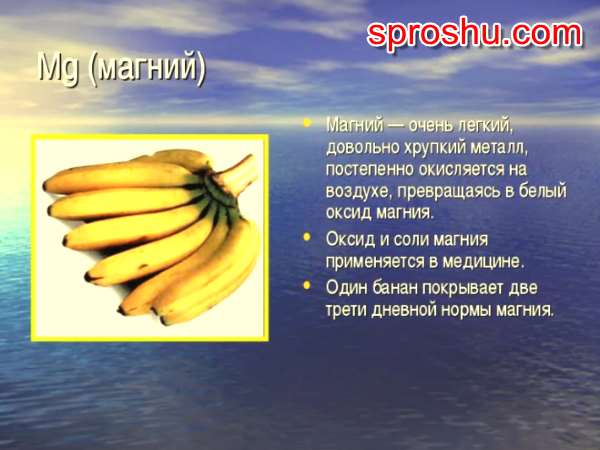 sproshu.com

Mg (магний)

• Магний — очень легкий, довольно хрупкий металл, постепенно окисляется на воздухе, превращаясь в белый оксид магния.
• Оксид и соли магния применяется в медицине.
• Один банан покрывает две трети дневной нормы магния.